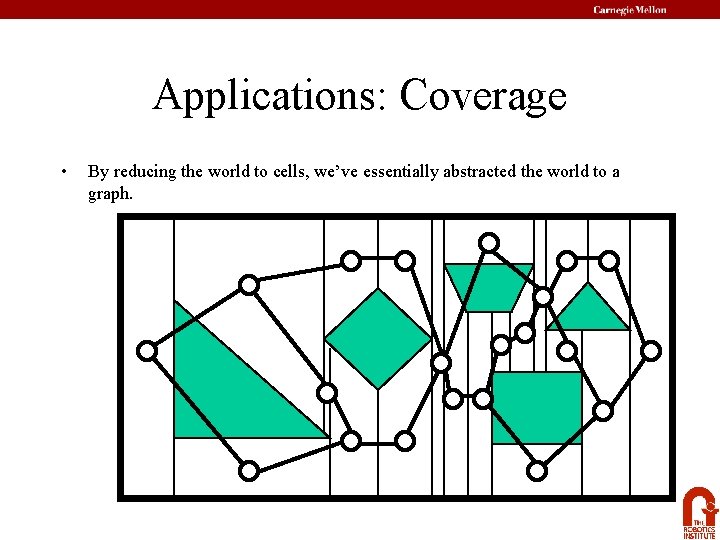 Carnegie Mellon

Applications: Coverage

• By reducing the world to cells, we've essentially abstracted the world to a graph.

THE ROBOTICS INSTITUTE